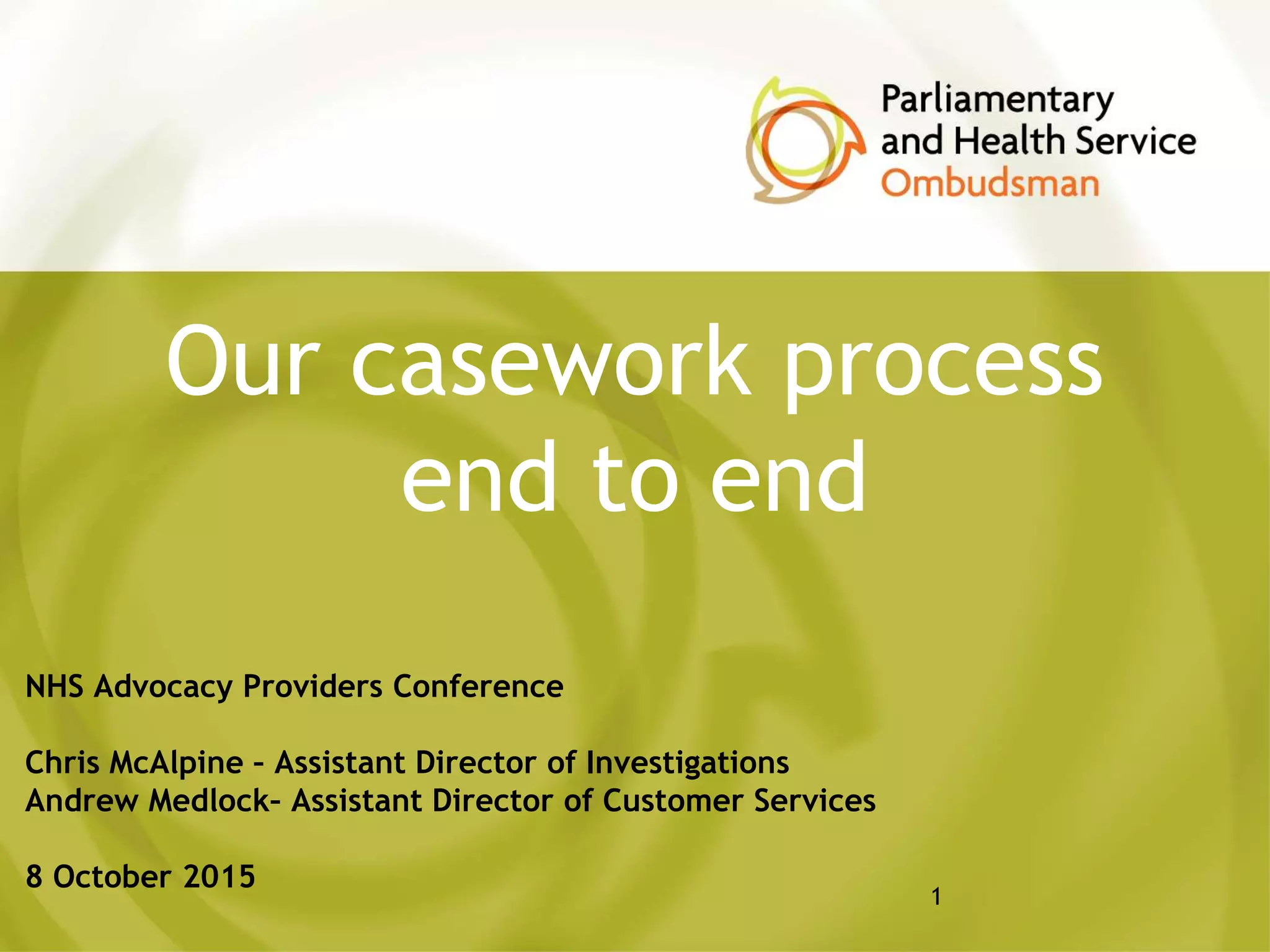 Parliamentary and Health Service Ombudsman

Our casework process end to end

NHS Advocacy Providers Conference

Chris McAlpine – Assistant Director of Investigations
Andrew Medlock- Assistant Director of Customer Services

8 October 2015

1